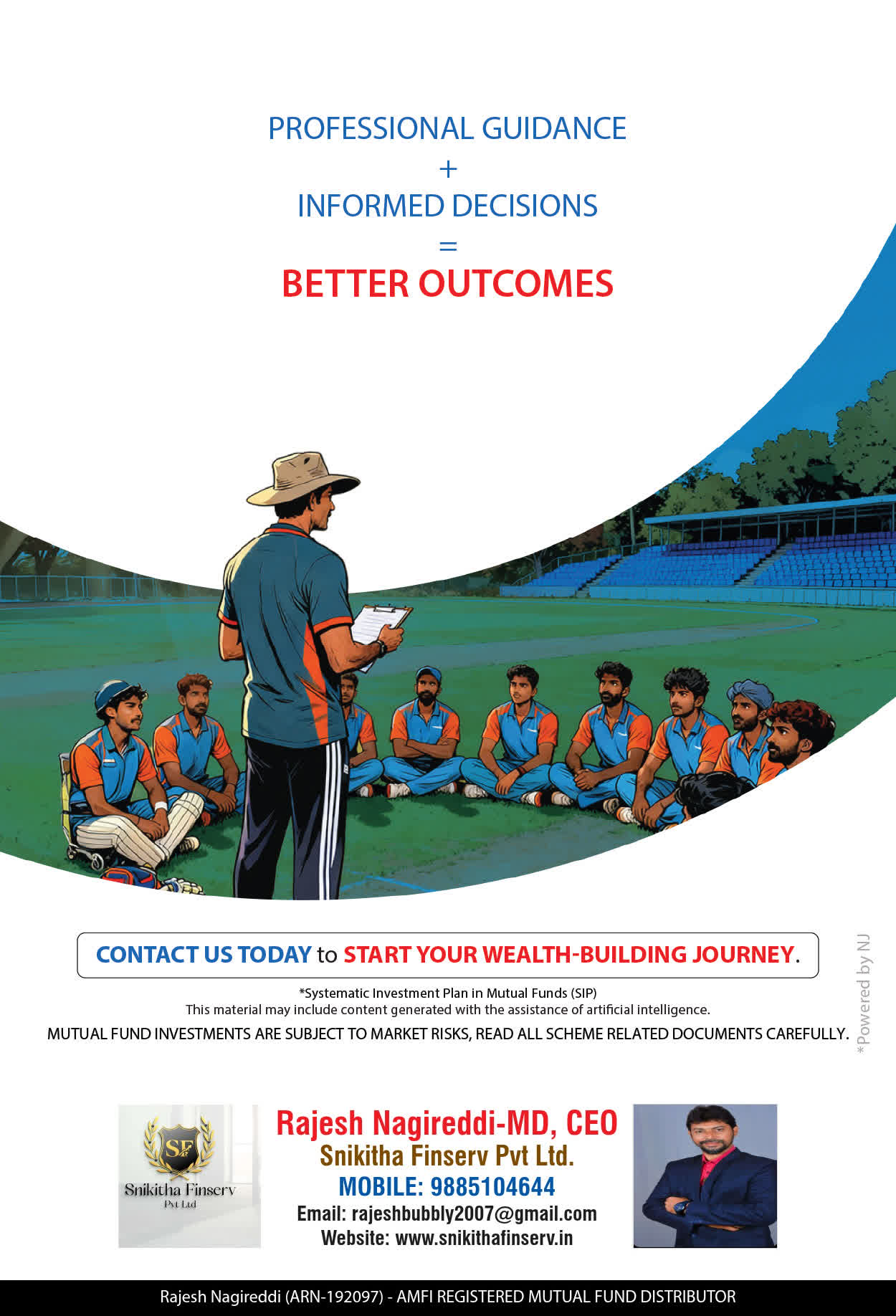 PROFESSIONAL GUIDANCE
+
INFORMED DECISIONS
=
BETTER OUTCOMES

CONTACT US TODAY to START YOUR WEALTH-BUILDING JOURNEY.

*Systematic Investment Plan in Mutual Funds (SIP)
This material may include content generated with the assistance of artificial intelligence.
MUTUAL FUND INVESTMENTS ARE SUBJECT TO MARKET RISKS, READ ALL SCHEME RELATED DOCUMENTS CAREFULLY.

*Powered by NJ

SF
Snikitha Finserv
Pvt Ltd

Rajesh Nagireddi-MD, CEO
Snikitha Finserv Pvt Ltd.
MOBILE: 9885104644
Email: rajeshbubbly2007@gmail.com
Website: www.snikithafinserv.in

Rajesh Nagireddi (ARN-192097) - AMFI REGISTERED MUTUAL FUND DISTRIBUTOR